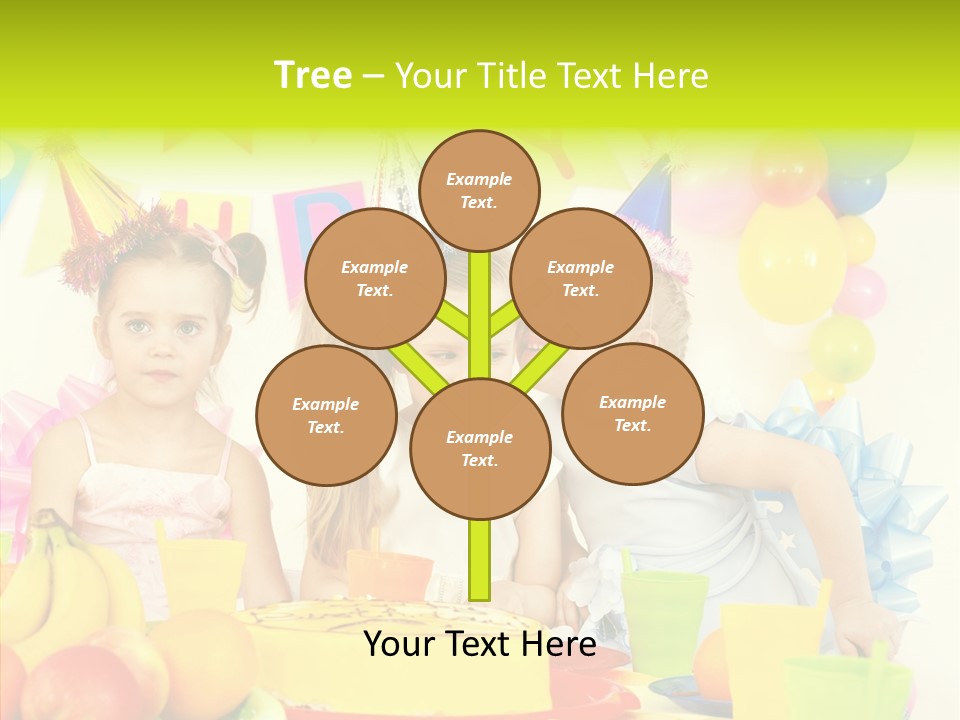 Tree – Your Title Text Here

Example Text.

Example Text.

Example Text.

Example Text.

Example Text.

Example Text.

Your Text Here